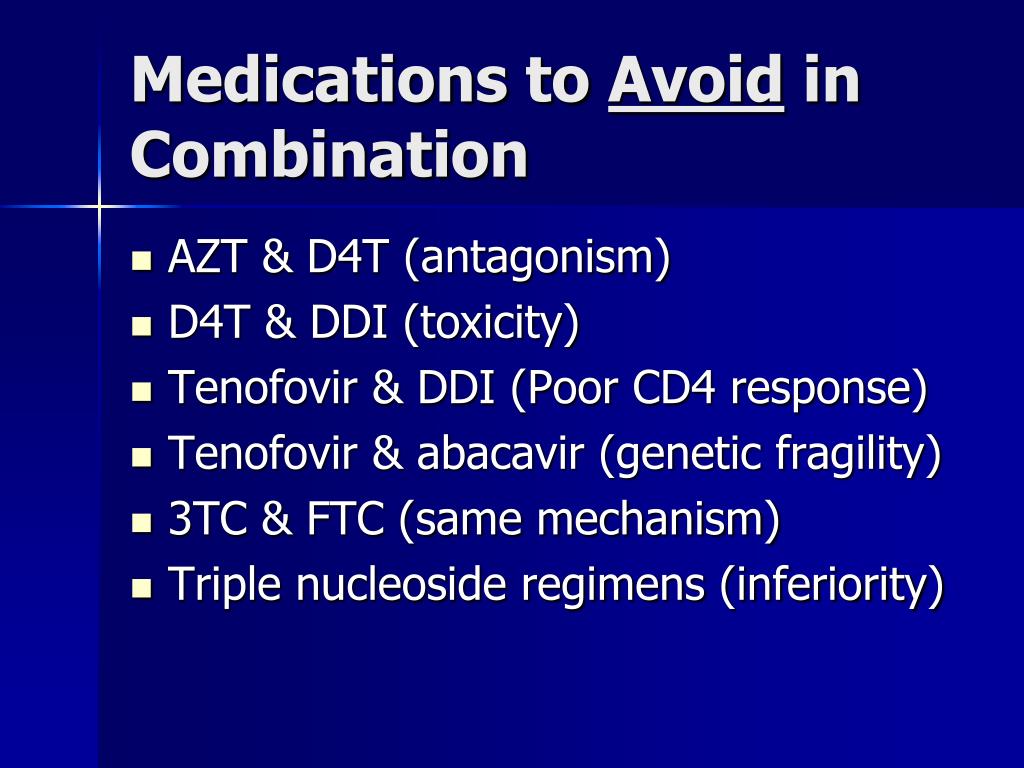 Medications to Avoid in Combination

- AZT & D4T (antagonism)
- D4T & DDI (toxicity)
- Tenofovir & DDI (Poor CD4 response)
- Tenofovir & abacavir (genetic fragility)
- 3TC & FTC (same mechanism)
- Triple nucleoside regimens (inferiority)